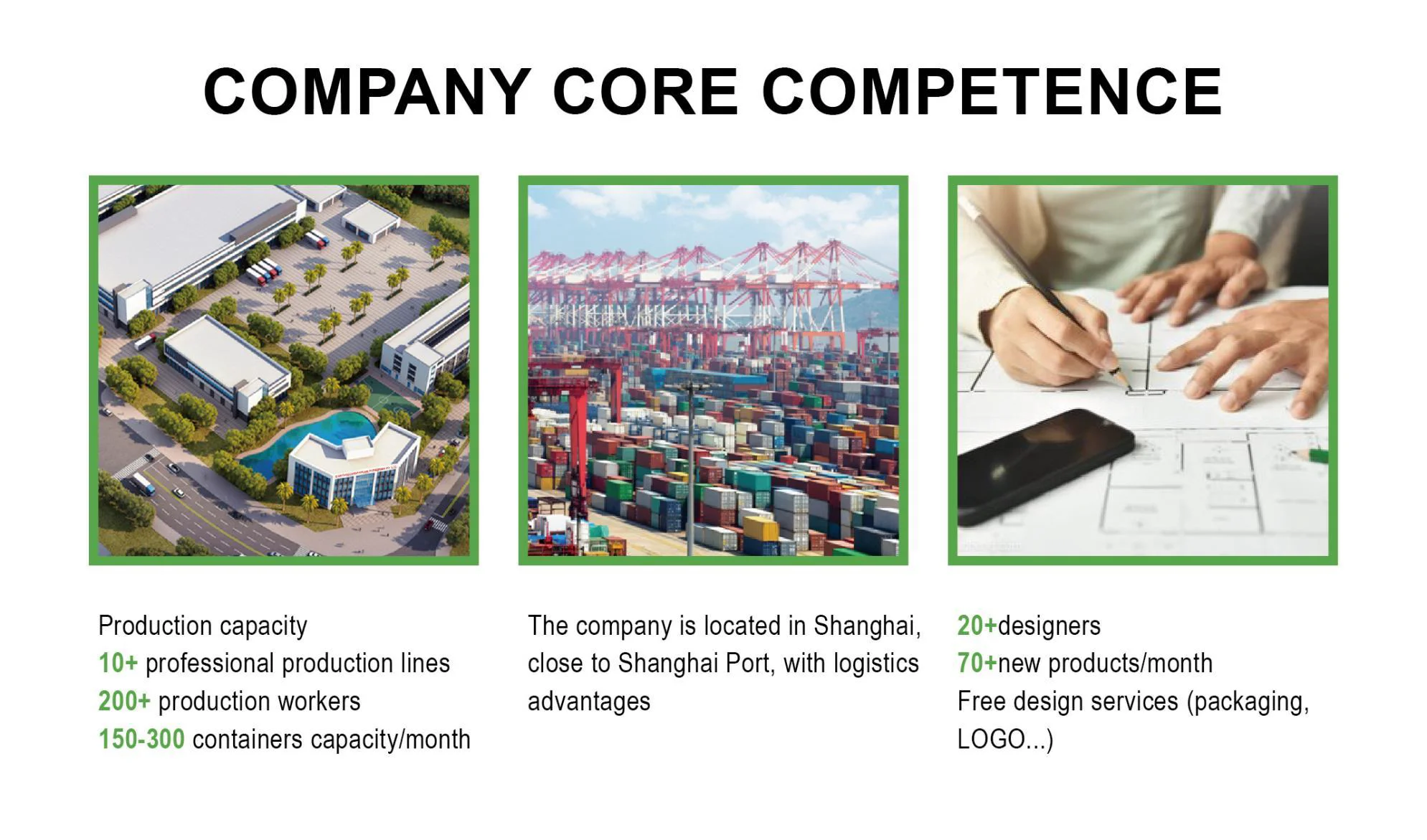 COMPANY CORE COMPETENCE

Production capacity
10+ professional production lines
200+ production workers
150-300 containers capacity/month

The company is located in Shanghai, close to Shanghai Port, with logistics advantages

20+designers
70+new products/month
Free design services (packaging, LOGO...)